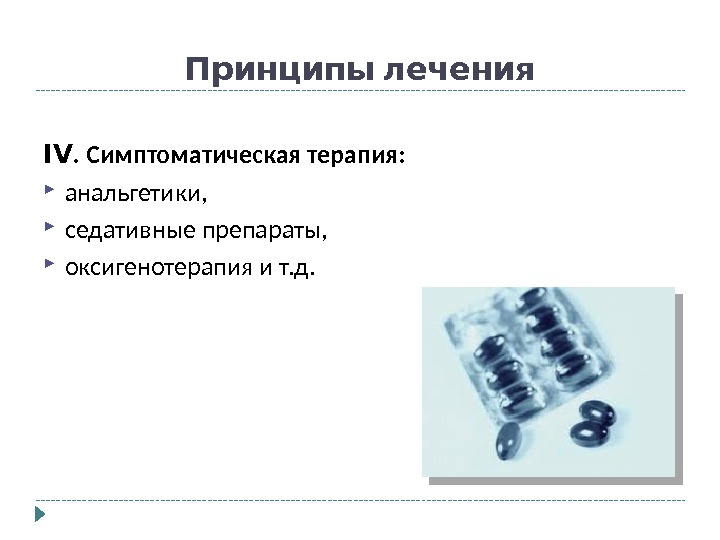 Принципы лечения

IV. Симптоматическая терапия:

анальгетики,

седативные препараты,

оксигенотерапия и т.д.